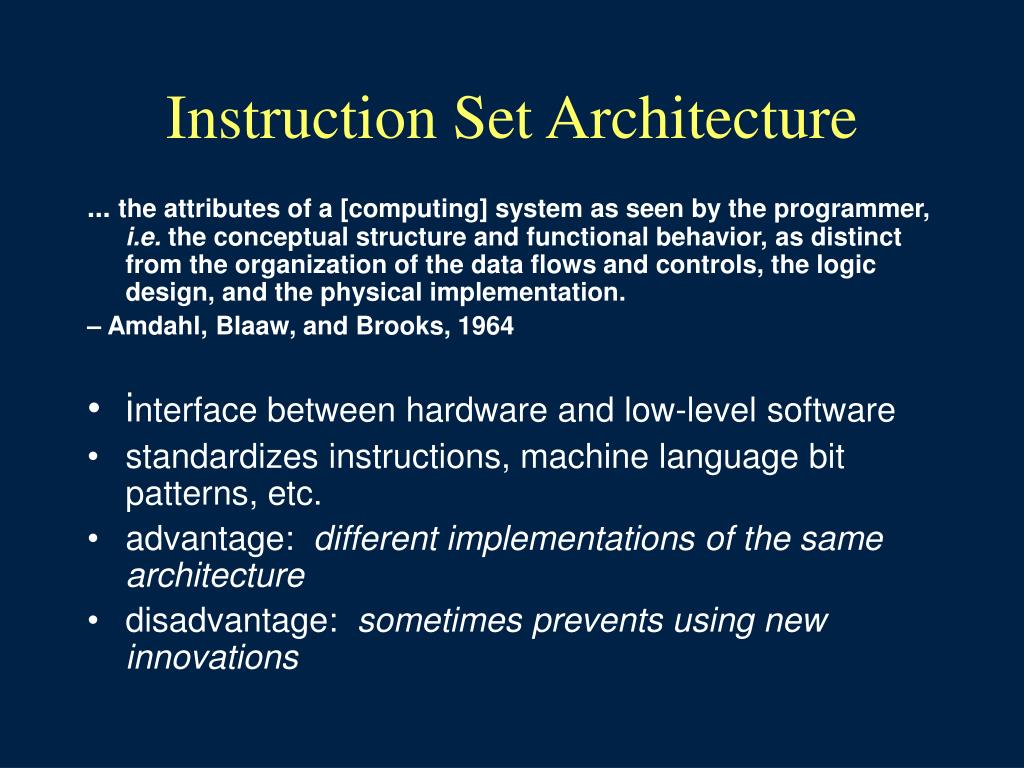 Instruction Set Architecture

... the attributes of a [computing] system as seen by the programmer, i.e. the conceptual structure and functional behavior, as distinct from the organization of the data flows and controls, the logic design, and the physical implementation.

– Amdahl, Blaaw, and Brooks, 1964

• interface between hardware and low-level software
• standardizes instructions, machine language bit patterns, etc.
• advantage: different implementations of the same architecture
• disadvantage: sometimes prevents using new innovations